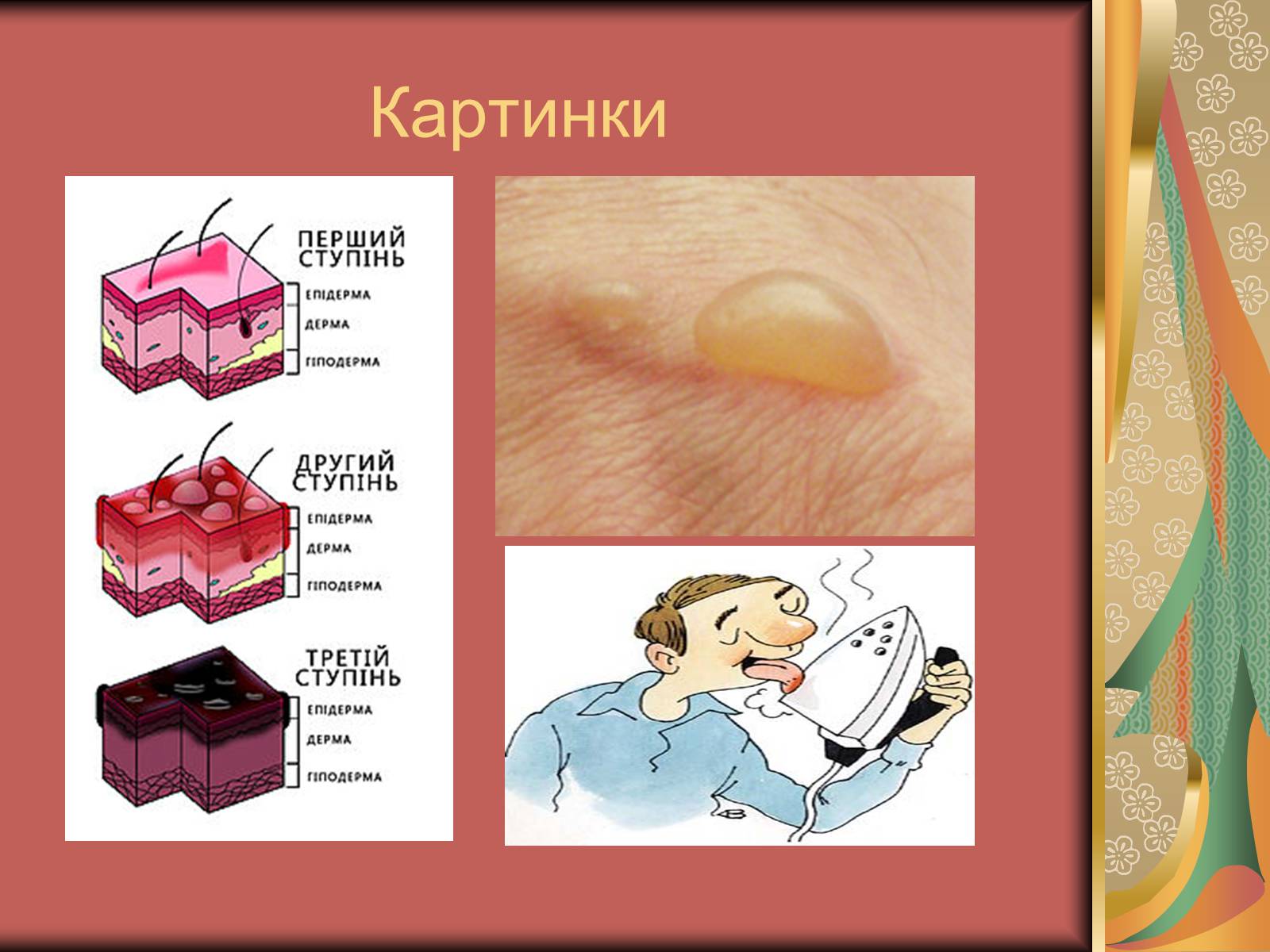 Картинки

ПЕРШИЙ СТУПІНЬ
ЕПІДЕРМА
ДЕРМА
ГІПОДЕРМА

ДРУГИЙ СТУПІНЬ
ЕПІДЕРМА
ДЕРМА
ГІПОДЕРМА

ТРЕТІЙ СТУПІНЬ
ЕПІДЕРМА
ДЕРМА
ГІПОДЕРМА